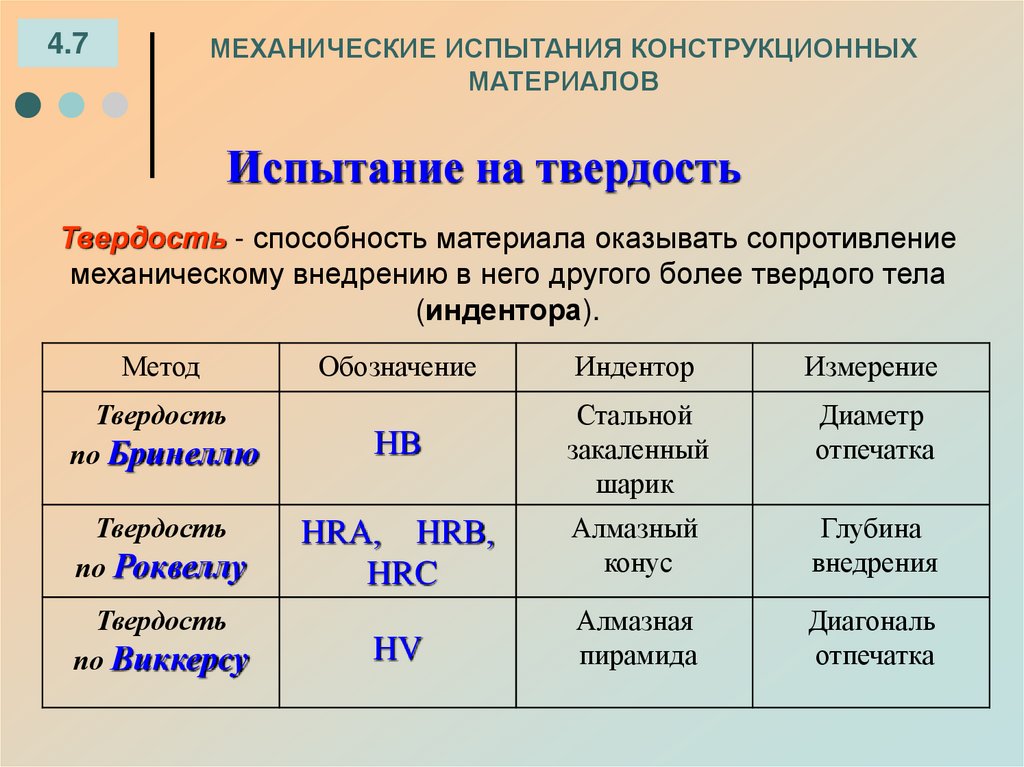 4.7

МЕХАНИЧЕСКИЕ ИСПЫТАНИЯ КОНСТРУКЦИОННЫХ МАТЕРИАЛОВ

Испытание на твердость

Твердость - способность материала оказывать сопротивление механическому внедрению в него другого более твердого тела (индентора).

| Метод | Обозначение | Индентор | Измерение |
|---|---|---|---|
| Твердость по Бринеллю | HB | Стальной закаленный шарик | Диаметр отпечатка |
| Твердость по Роквеллу | HRA, HRB, HRC | Алмазный конус | Глубина внедрения |
| Твердость по Виккерсу | HV | Алмазная пирамида | Диагональ отпечатка |